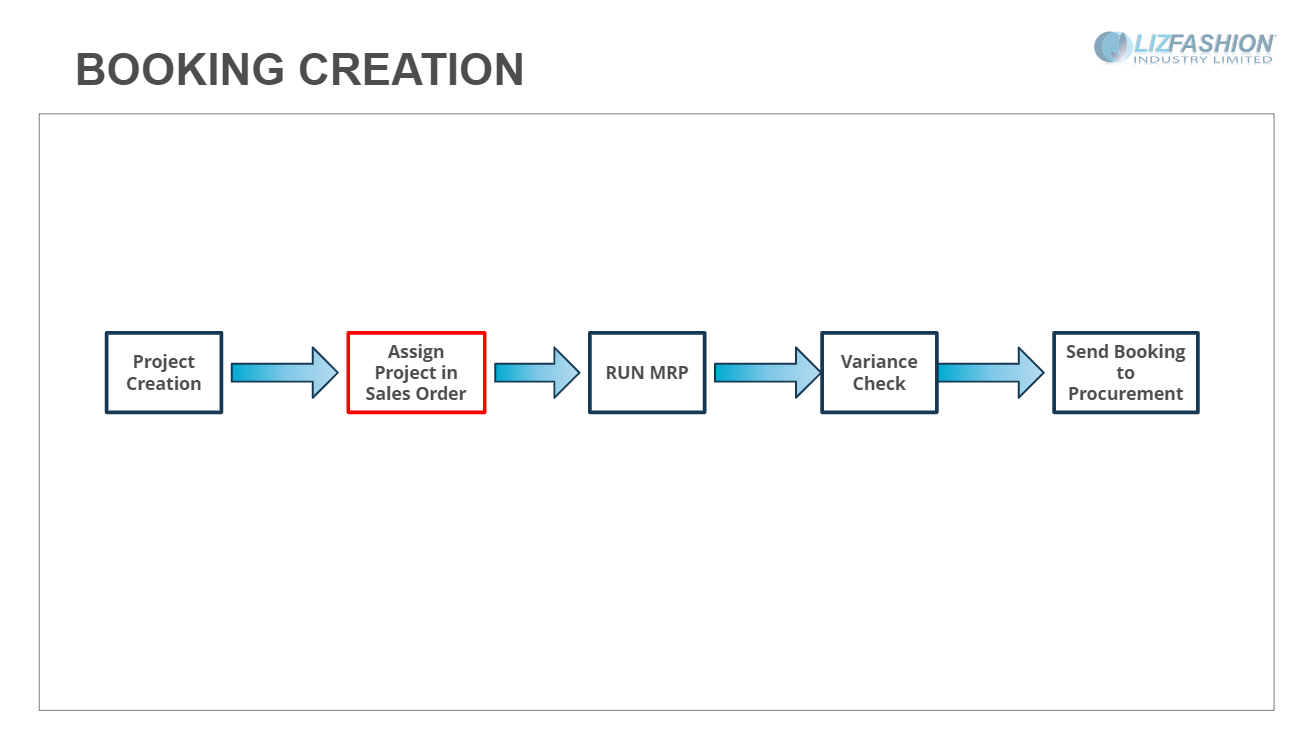 BOOKING CREATION

LIZFASHION
INDUSTRY LIMITED

Project Creation

Assign Project in Sales Order

RUN MRP

Variance Check

Send Booking to Procurement